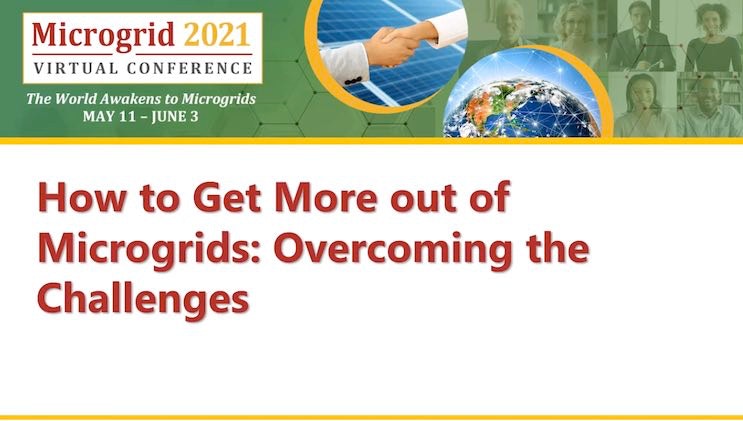 Microgrid 2021
VIRTUAL CONFERENCE

The World Awakens to Microgrids
MAY 11 – JUNE 3

How to Get More out of Microgrids: Overcoming the Challenges